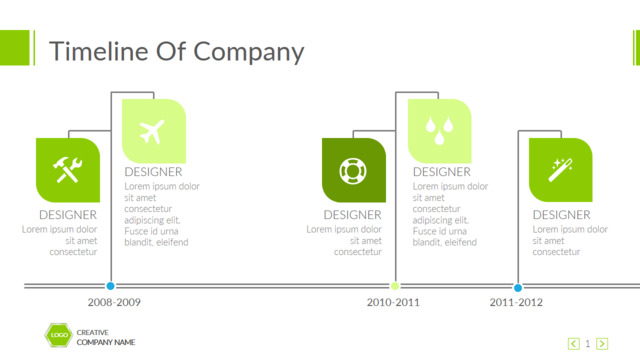 Timeline Of Company

DESIGNER
Lorem ipsum dolor sit amet consectetur

DESIGNER
Lorem ipsum dolor sit amet consectetur adipiscing elit. Fusce id urna blandit, eleifend

DESIGNER
Lorem ipsum dolor sit amet consectetur

DESIGNER
Lorem ipsum dolor sit amet consectetur adipiscing elit. Fusce id urna blandit, eleifend

DESIGNER
Lorem ipsum dolor sit amet consectetur

2008-2009

2010-2011

2011-2012

LOGO
CREATIVE
COMPANY NAME

1